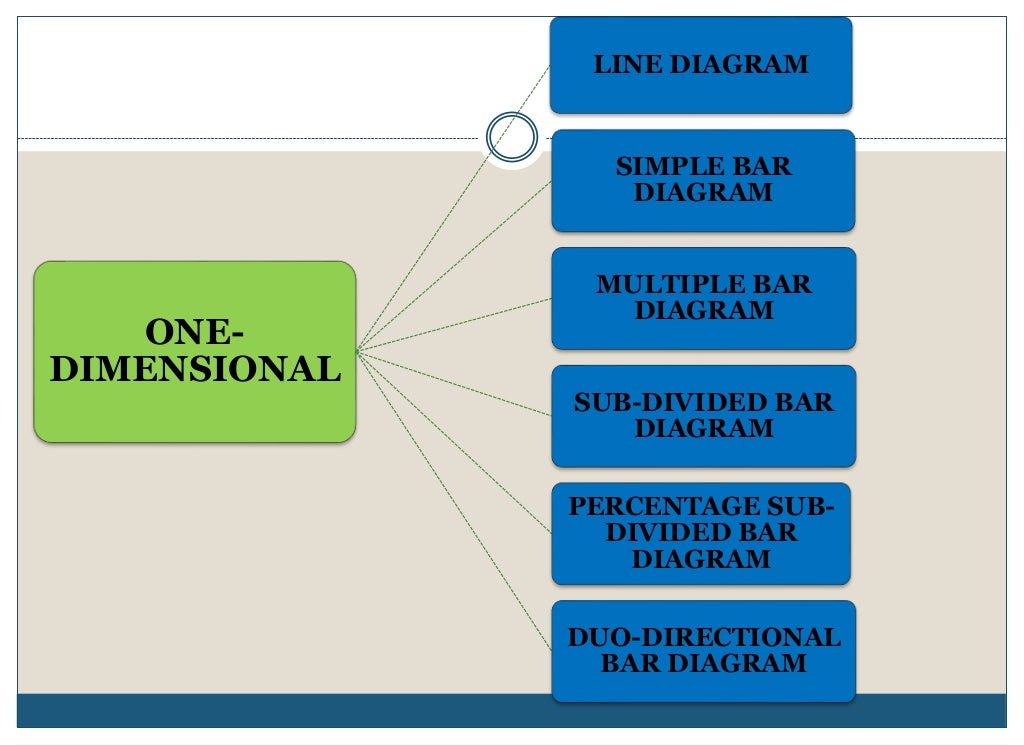 ONE-DIMENSIONAL

LINE DIAGRAM

SIMPLE BAR DIAGRAM

MULTIPLE BAR DIAGRAM

SUB-DIVIDED BAR DIAGRAM

PERCENTAGE SUB-DIVIDED BAR DIAGRAM

DUO-DIRECTIONAL BAR DIAGRAM